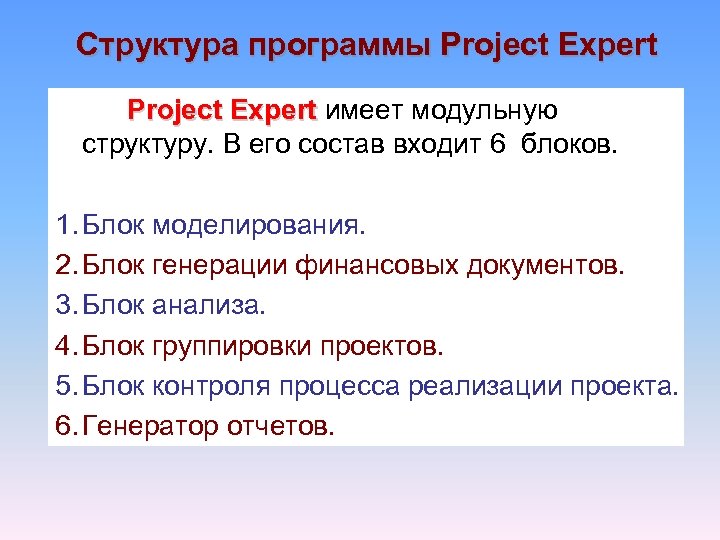 Структура программы Project Expert

Project Expert имеет модульную структуру. В его состав входит 6 блоков.

1. Блок моделирования.
2. Блок генерации финансовых документов.
3. Блок анализа.
4. Блок группировки проектов.
5. Блок контроля процесса реализации проекта.
6. Генератор отчетов.